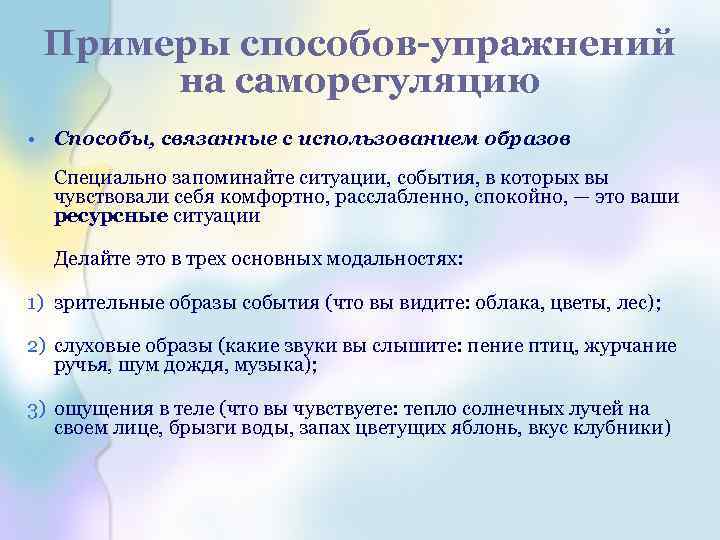 Примеры способов-упражнений на саморегуляцию

• Способы, связанные с использованием образов

Специально запоминайте ситуации, события, в которых вы чувствовали себя комфортно, расслабленно, спокойно, — это ваши ресурсные ситуации

Делайте это в трех основных модальностях:

1) зрительные образы события (что вы видите: облака, цветы, лес);

2) слуховые образы (какие звуки вы слышите: пение птиц, журчание ручья, шум дождя, музыка);

3) ощущения в теле (что вы чувствуете: тепло солнечных лучей на своем лице, брызги воды, запах цветущих яблонь, вкус клубники)